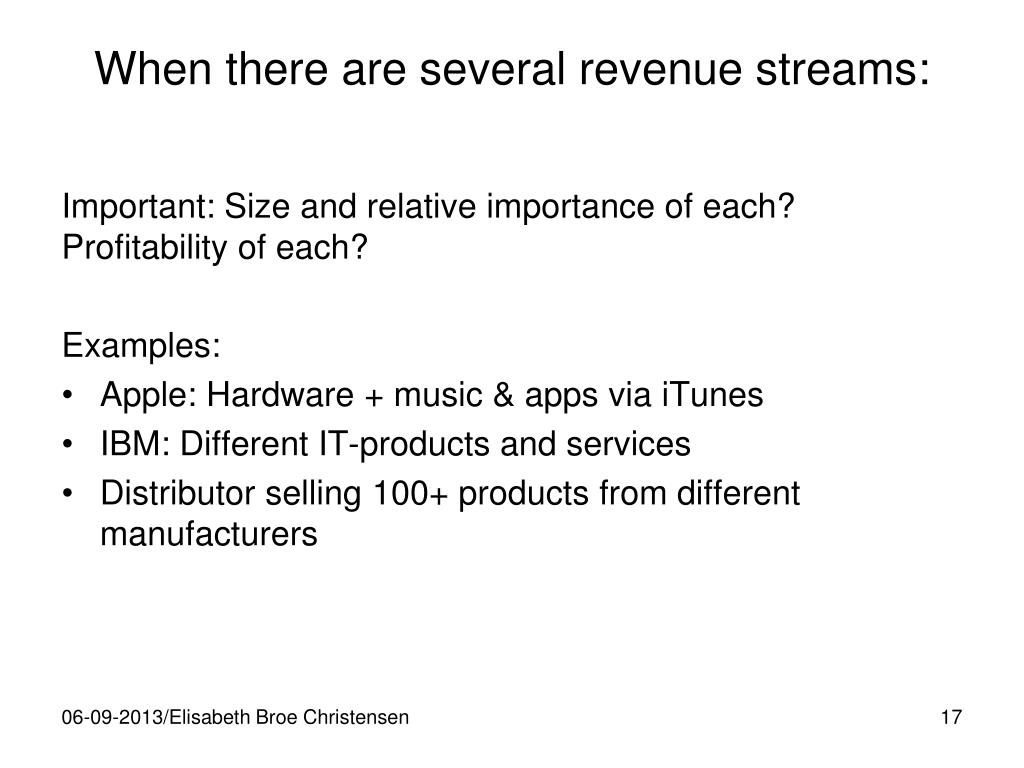 When there are several revenue streams:

Important: Size and relative importance of each?
Profitability of each?

Examples:
• Apple: Hardware + music & apps via iTunes
• IBM: Different IT-products and services
• Distributor selling 100+ products from different manufacturers

06-09-2013/Elisabeth Broe Christensen

17